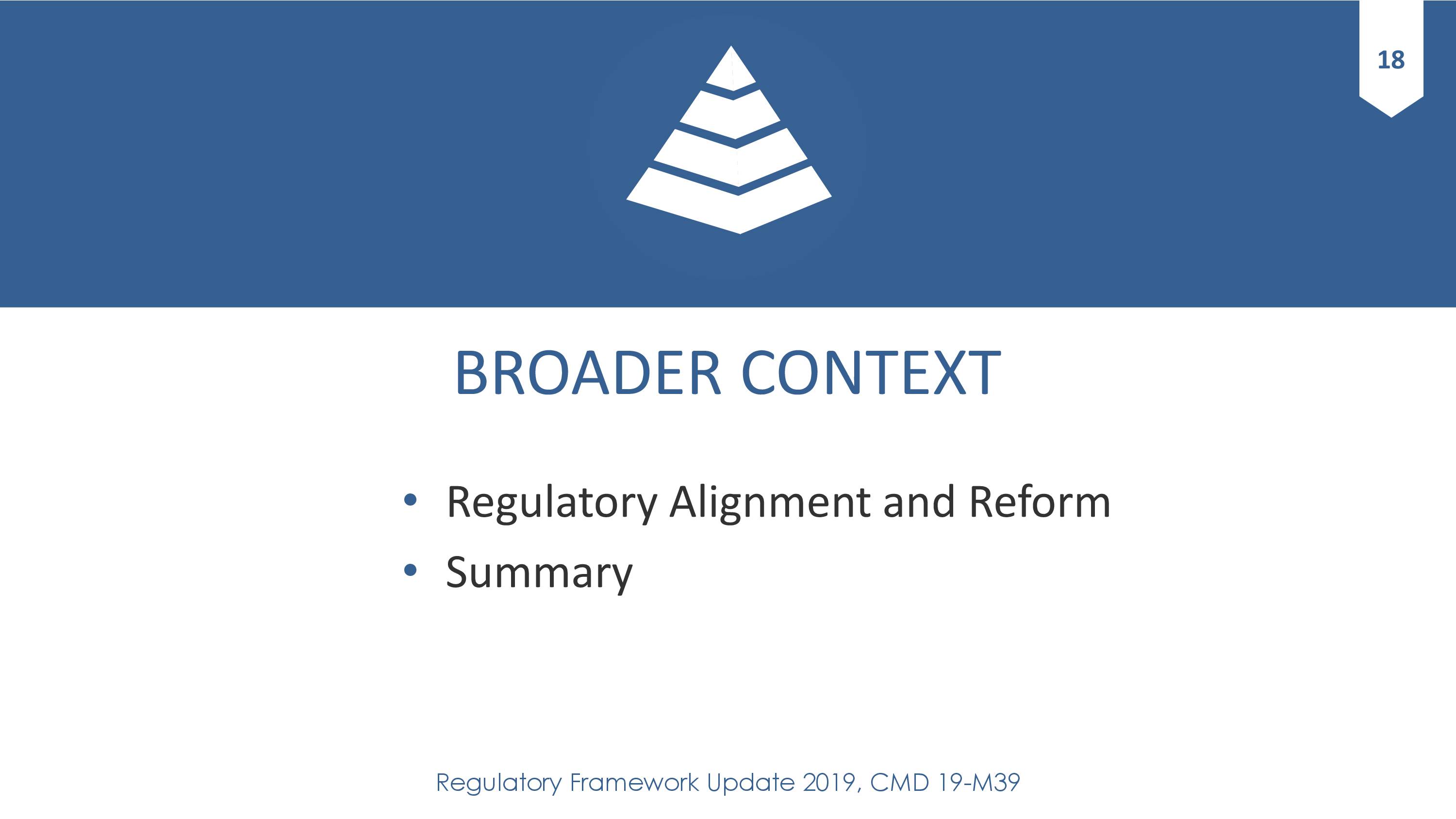 18

BROADER CONTEXT

• Regulatory Alignment and Reform
• Summary

Regulatory Framework Update 2019, CMD 19-M39